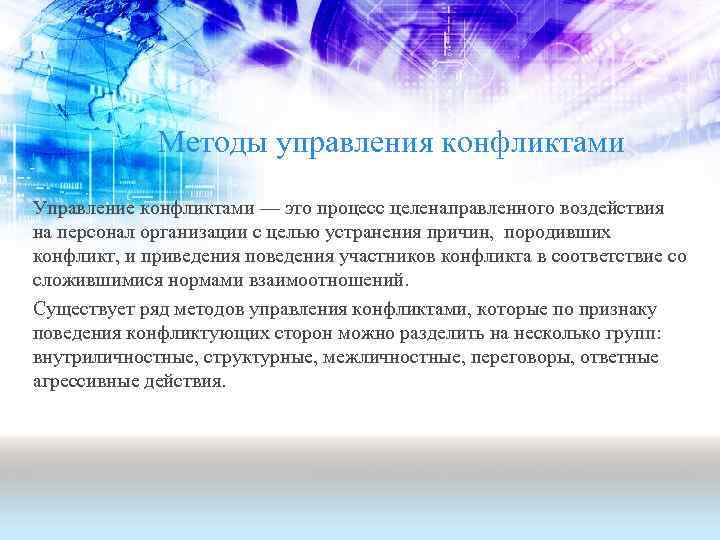 Методы управления конфликтами

Управление конфликтами — это процесс целенаправленного воздействия на персонал организации с целью устранения причин, породивших конфликт, и приведения поведения участников конфликта в соответствие со сложившимися нормами взаимоотношений.

Существует ряд методов управления конфликтами, которые по признаку поведения конфликтующих сторон можно разделить на несколько групп: внутриличностные, структурные, межличностные, переговоры, ответные агрессивные действия.